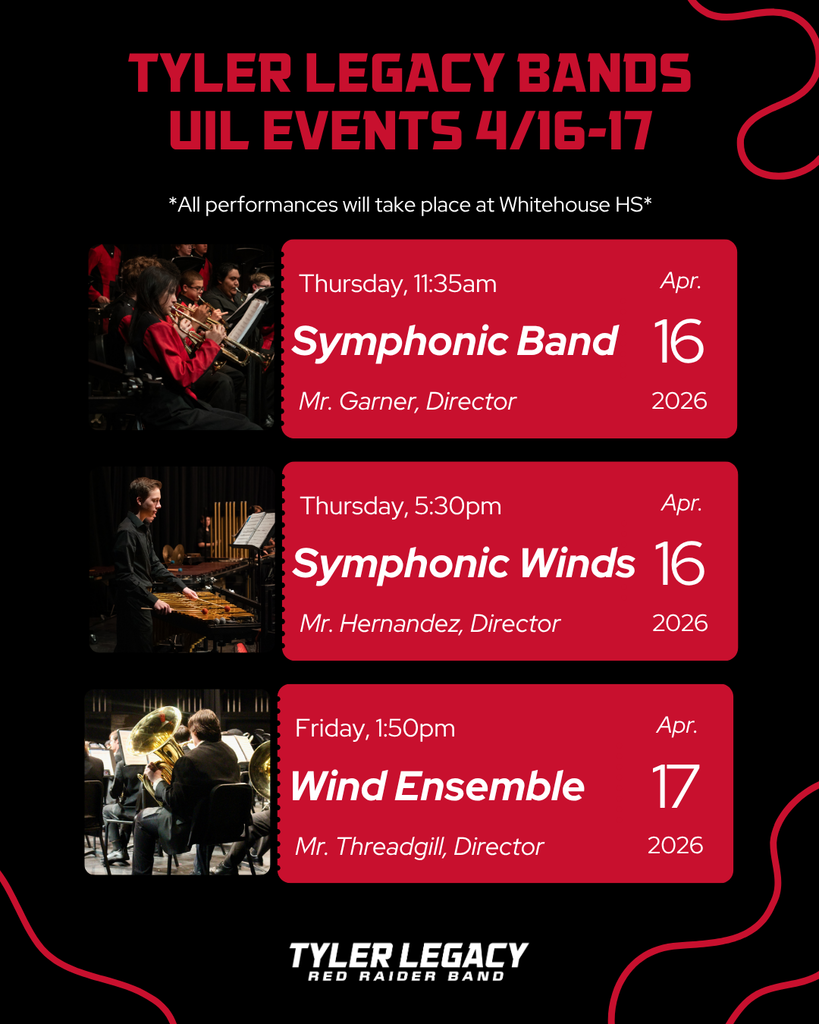 TYLER LEGACY BANDS
UIL EVENTS 4/16-17

*All performances will take place at Whitehouse HS*

Thursday, 11:35am
Symphonic Band
Mr. Garner, Director
Apr.
16
2026

Thursday, 5:30pm
Symphonic Winds
Mr. Hernandez, Director
Apr.
16
2026

Friday, 1:50pm
Wind Ensemble
Mr. Threadgill, Director
Apr.
17
2026

TYLER LEGACY
RED RAIDER BAND